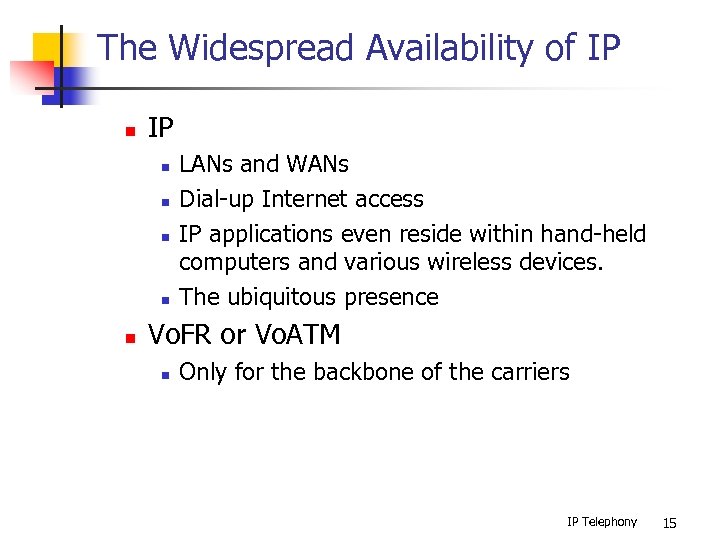 The Widespread Availability of IP

- IP
  - LANs and WANs
  - Dial-up Internet access
  - IP applications even reside within hand-held computers and various wireless devices.
  - The ubiquitous presence
- VoFR or VoATM
  - Only for the backbone of the carriers

IP Telephony 15